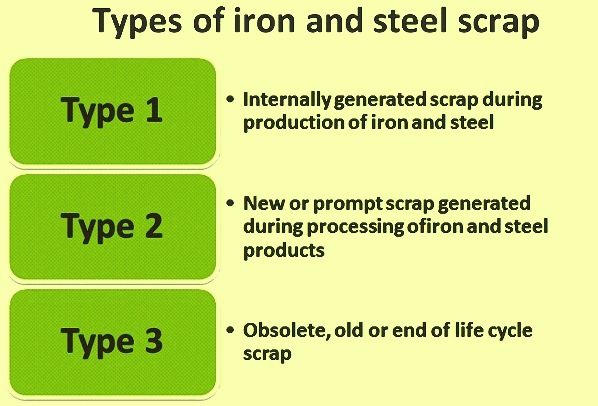 Types of iron and steel scrap

Type 1

• Internally generated scrap during production of iron and steel

Type 2

• New or prompt scrap generated during processing ofiron and steel products

Type 3

• Obsolete, old or end of life cycle scrap